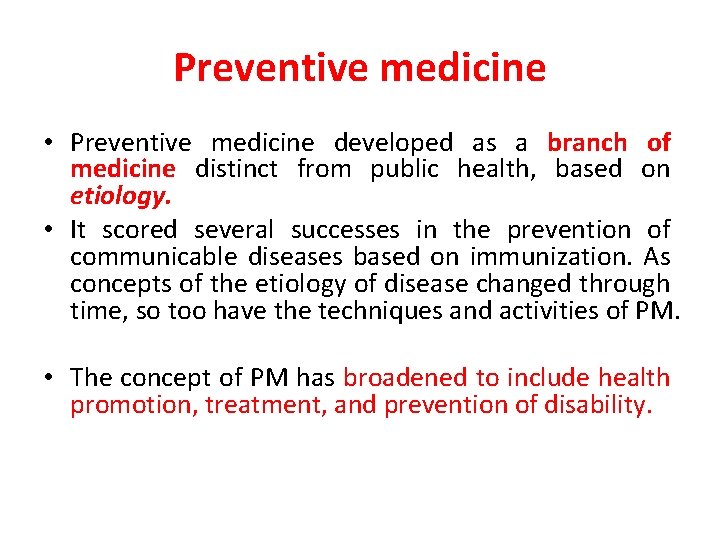 Preventive medicine

• Preventive medicine developed as a branch of medicine distinct from public health, based on etiology.
• It scored several successes in the prevention of communicable diseases based on immunization. As concepts of the etiology of disease changed through time, so too have the techniques and activities of PM.

• The concept of PM has broadened to include health promotion, treatment, and prevention of disability.